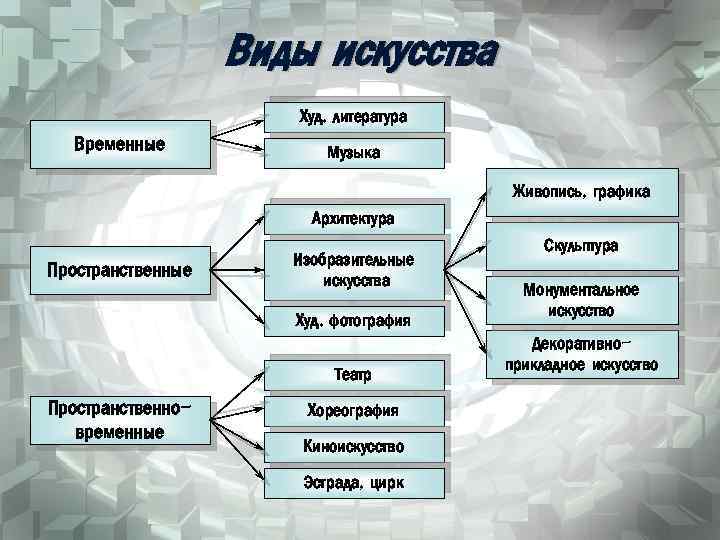 Виды искусства

Временные

Худ. литература

Музыка

Пространственные

Архитектура

Изобразительные искусства

Худ. фотография

Живопись, графика

Скульптура

Монументальное искусство

Декоративно-прикладное искусство

Пространственно-временные

Театр

Хореография

Киноискусство

Эстрада, цирк